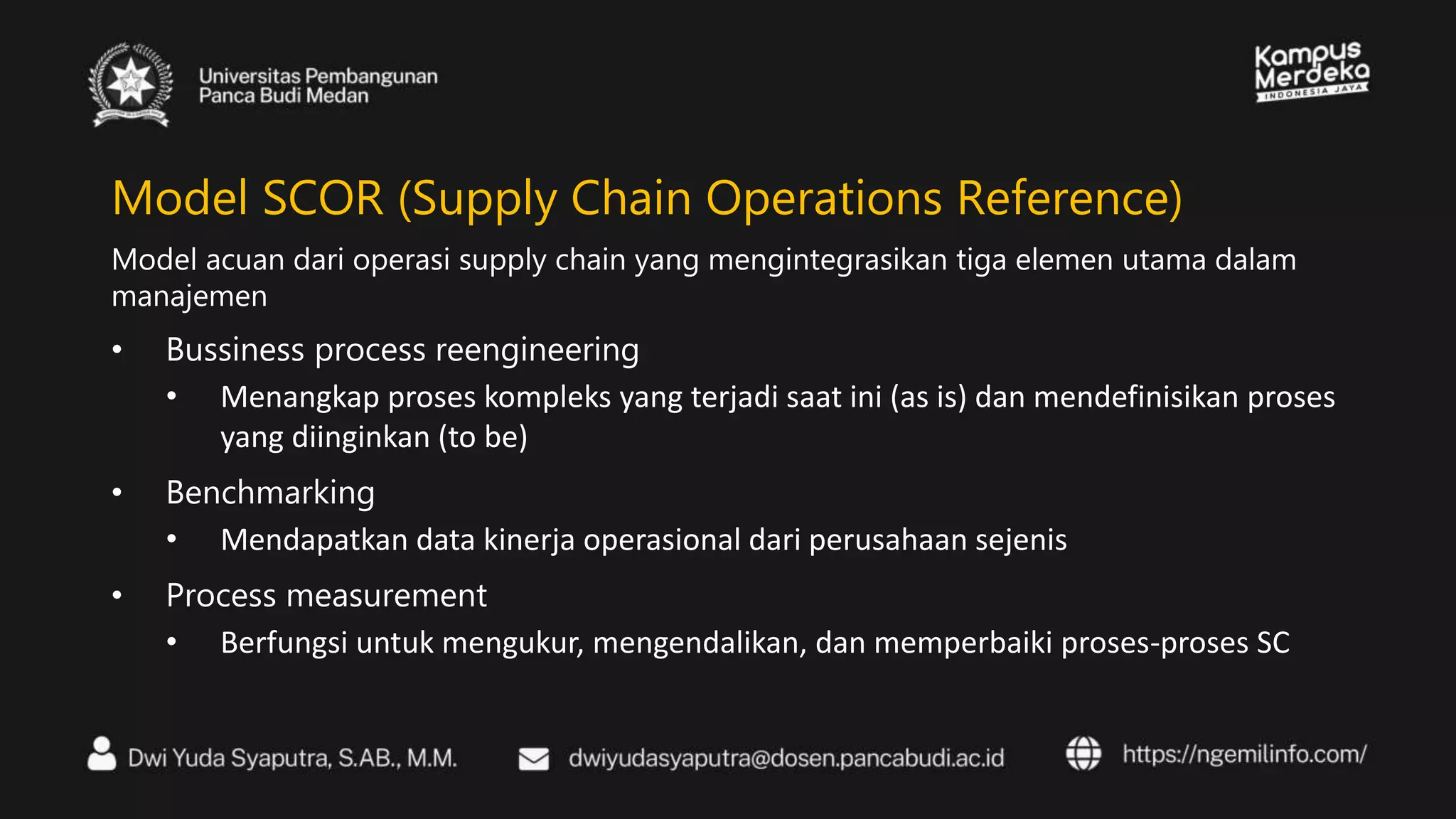 Universitas Pembangunan
Panca Budi Medan

Kampus Merdeka
INDONESIA JAYA

Model SCOR (Supply Chain Operations Reference)

Model acuan dari operasi supply chain yang mengintegrasikan tiga elemen utama dalam manajemen

• Bussiness process reengineering
  • Menangkap proses kompleks yang terjadi saat ini (as is) dan mendefinisikan proses yang diinginkan (to be)
• Benchmarking
  • Mendapatkan data kinerja operasional dari perusahaan sejenis
• Process measurement
  • Berfungsi untuk mengukur, mengendalikan, dan memperbaiki proses-proses SC

Dwi Yuda Syaputra, S.AB., M.M.
dwiyudasyaputra@dosen.pancabudi.ac.id
https://ngemilinfo.com/